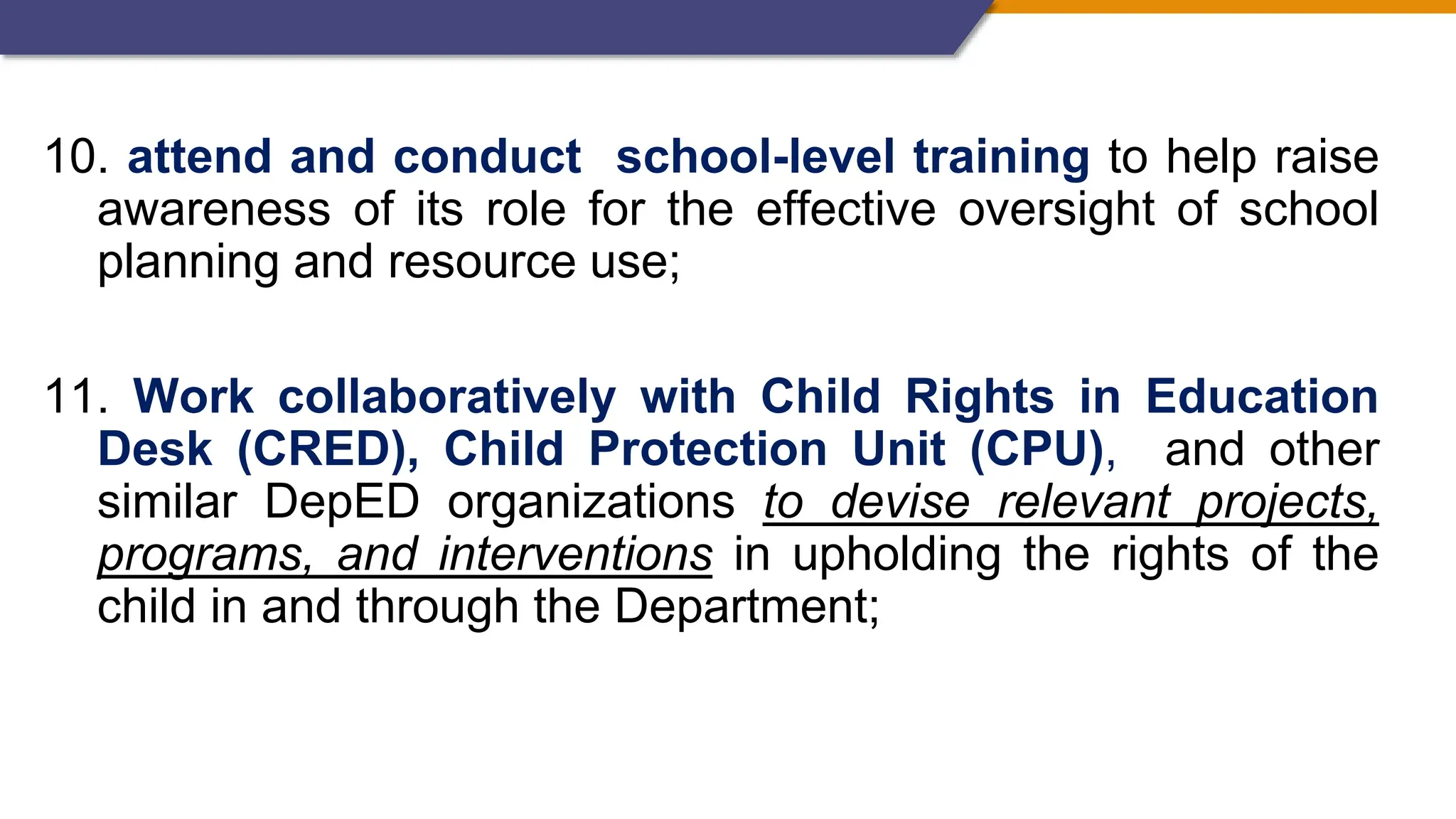 10. attend and conduct school-level training to help raise awareness of its role for the effective oversight of school planning and resource use;

11. Work collaboratively with Child Rights in Education Desk (CRED), Child Protection Unit (CPU), and other similar DepED organizations to devise relevant projects, programs, and interventions in upholding the rights of the child in and through the Department;